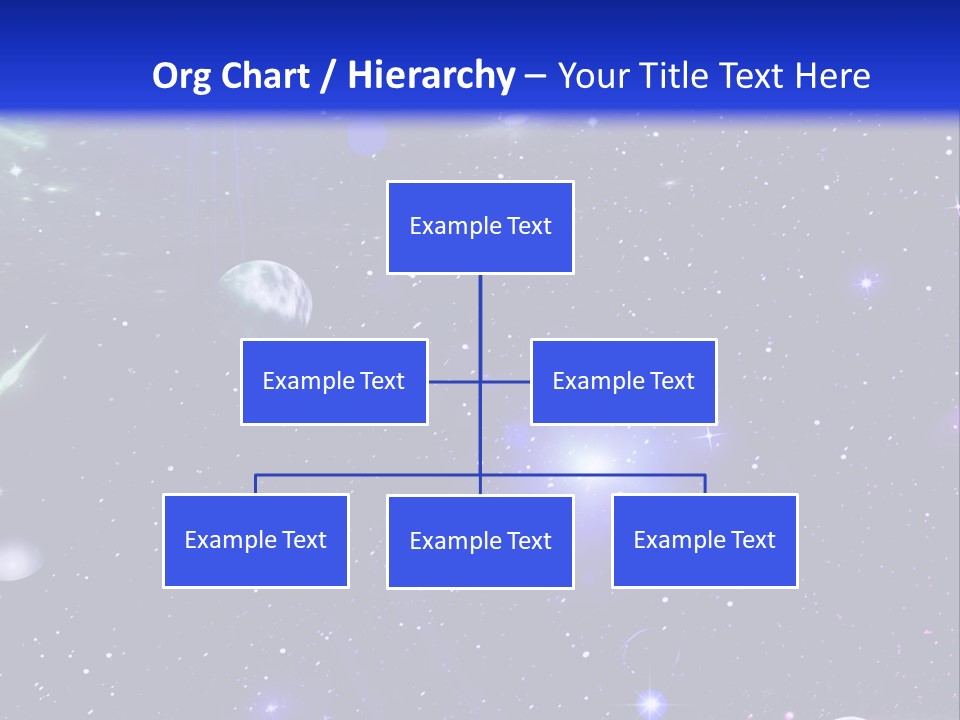 Org Chart / Hierarchy – Your Title Text Here

Example Text

Example Text

Example Text

Example Text

Example Text

Example Text